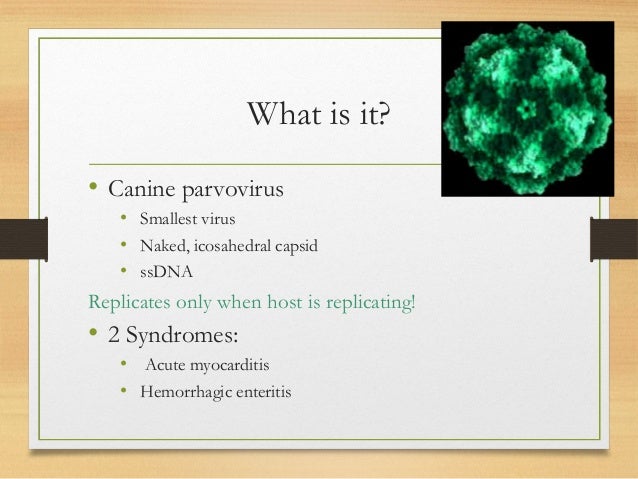 What is it?

• Canine parvovirus
  • Smallest virus
  • Naked, icosahedral capsid
  • ssDNA

Replicates only when host is replicating!

• 2 Syndromes:
  • Acute myocarditis
  • Hemorrhagic enteritis